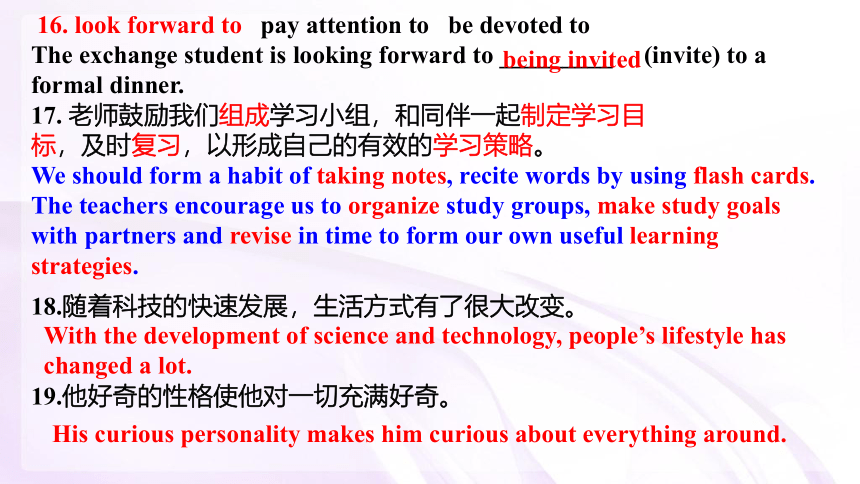 16. look forward to pay attention to be devoted to
The exchange student is looking forward to being invited (invite) to a formal dinner.
17. 老师鼓励我们组成学习小组，和同伴一起制定学习目标，及时复习，以形成自己的有效的学习策略。
We should form a habit of taking notes, recite words by using flash cards.
The teachers encourage us to organize study groups, make study goals with partners and revise in time to form our own useful learning strategies.

18.随着科技的快速发展，生活方式有了很大改变。
With the development of science and technology, people's lifestyle has changed a lot.
19.他好奇的性格使他对一切充满好奇。
His curious personality makes him curious about everything around.